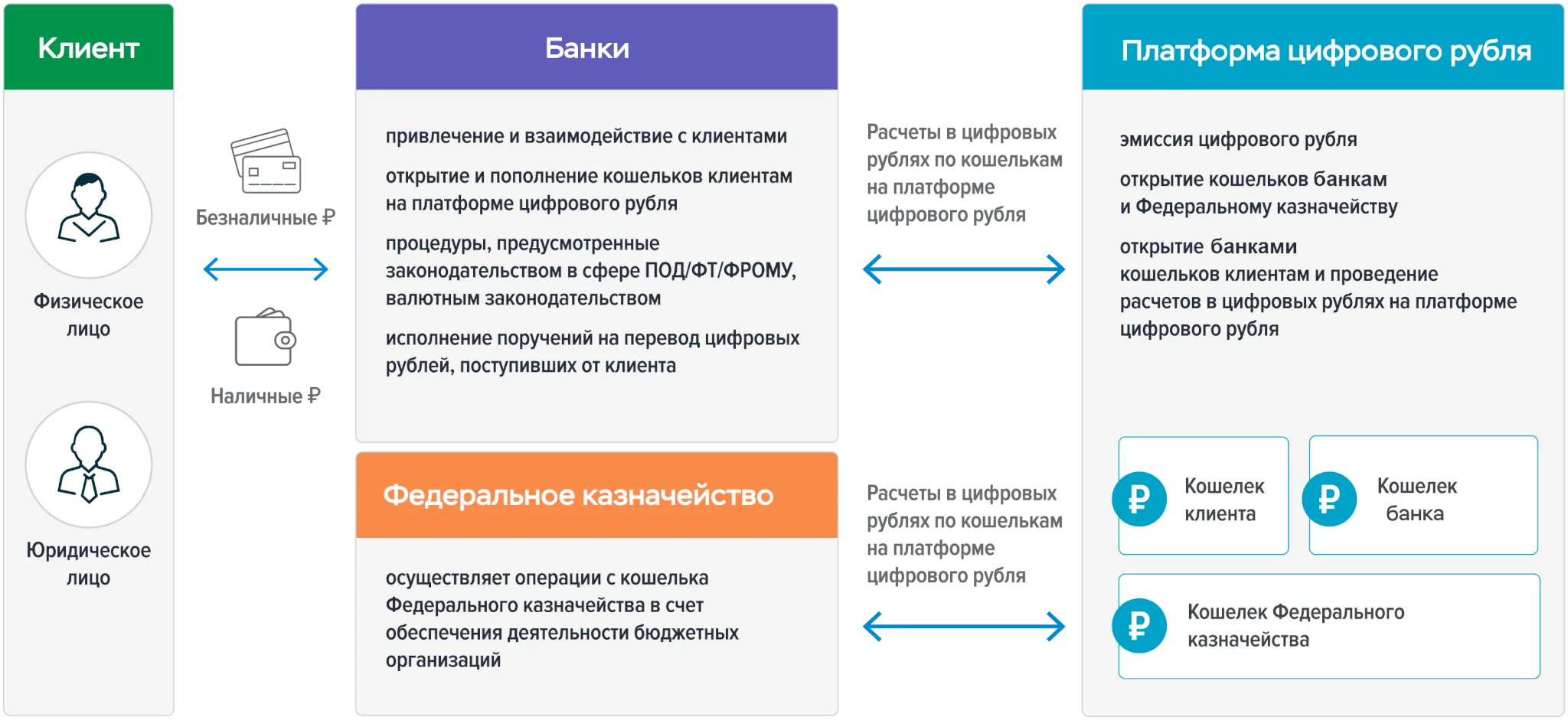 Клиент

Физическое лицо

Юридическое лицо

Безналичные ₽

Наличные ₽

Банки

привлечение и взаимодействие с клиентами

открытие и пополнение кошельков клиентам на платформе цифрового рубля

процедуры, предусмотренные законодательством в сфере ПОД/ФТ/ФРОМУ, валютным законодательством

исполнение поручений на перевод цифровых рублей, поступивших от клиента

Федеральное казначейство

осуществляет операции с кошелька Федерального казначейства в счет обеспечения деятельности бюджетных организаций

Расчеты в цифровых рублях по кошелькам на платформе цифрового рубля

Расчеты в цифровых рублях по кошелькам на платформе цифрового рубля

Платформа цифрового рубля

эмиссия цифрового рубля

открытие кошельков банкам и Федеральному казначейству

открытие банками кошельков клиентам и проведение расчетов в цифровых рублях на платформе цифрового рубля

₽ Кошелек клиента

₽ Кошелек банка

₽ Кошелек Федерального казначейства